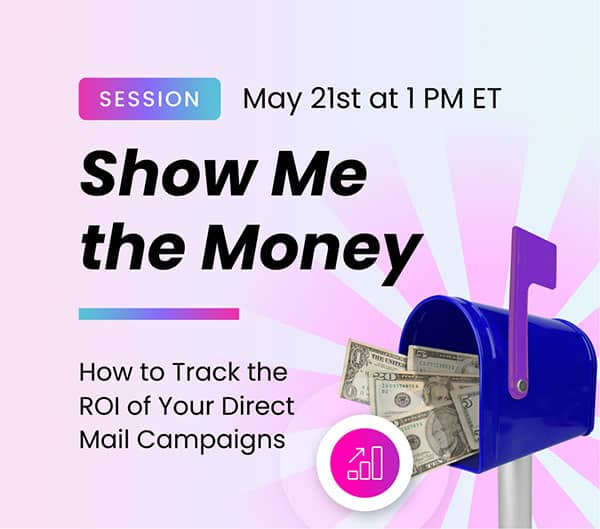 SESSION May 21st at 1 PM ET

Show Me the Money

How to Track the ROI of Your Direct Mail Campaigns